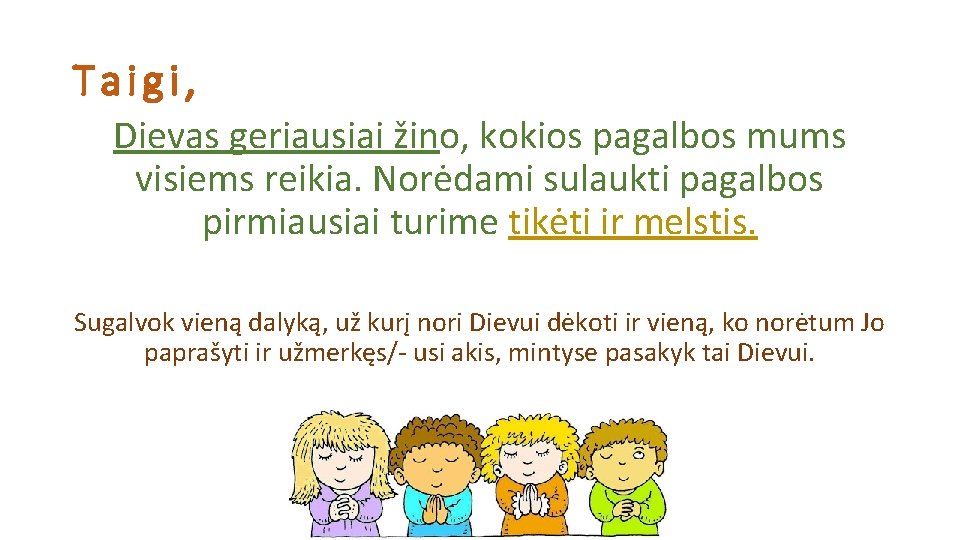 Taigi,

Dievas geriausiai žino, kokios pagalbos mums visiems reikia. Norėdami sulaukti pagalbos pirmiausiai turime tikėti ir melstis.

Sugalvok vieną dalyką, už kurį nori Dievui dėkoti ir vieną, ko norėtum Jo paprašyti ir užmerkęs/- usi akis, mintyse pasakyk tai Dievui.